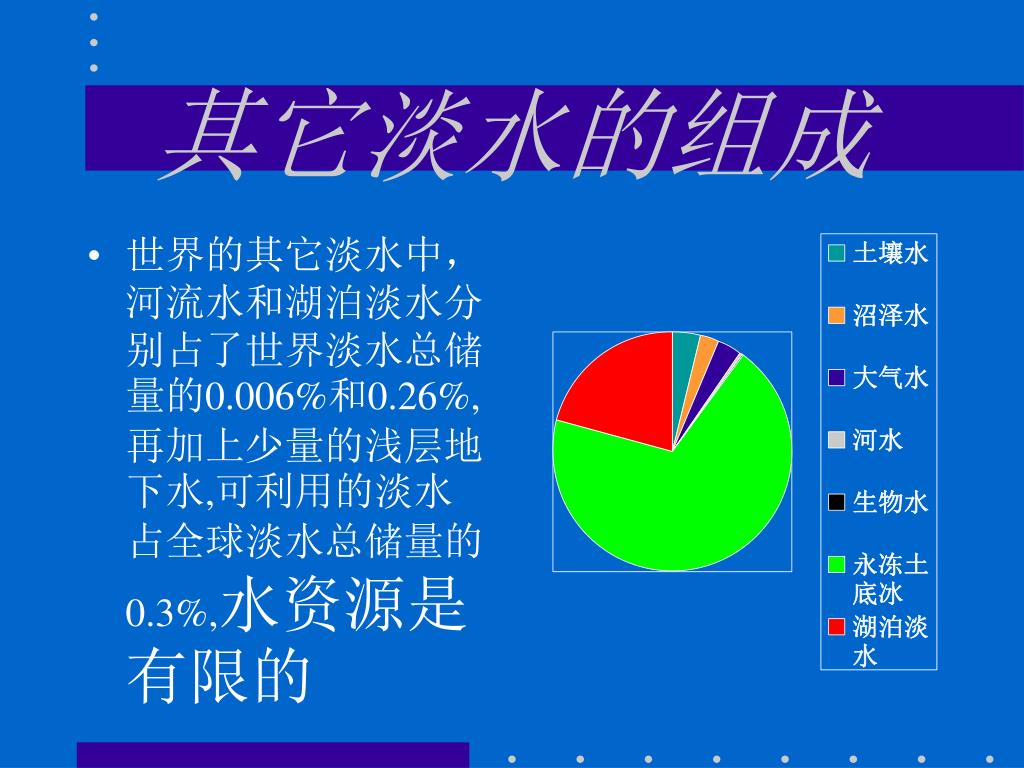 其它淡水的组成

• 世界的其它淡水中，河流水和湖泊淡水分别占了世界淡水总储量的0.006%和0.26%,再加上少量的浅层地下水,可利用的淡水占全球淡水总储量的0.3%,水资源是有限的

土壤水
沼泽水
大气水
河水
生物水
永冻土底冰
湖泊淡水